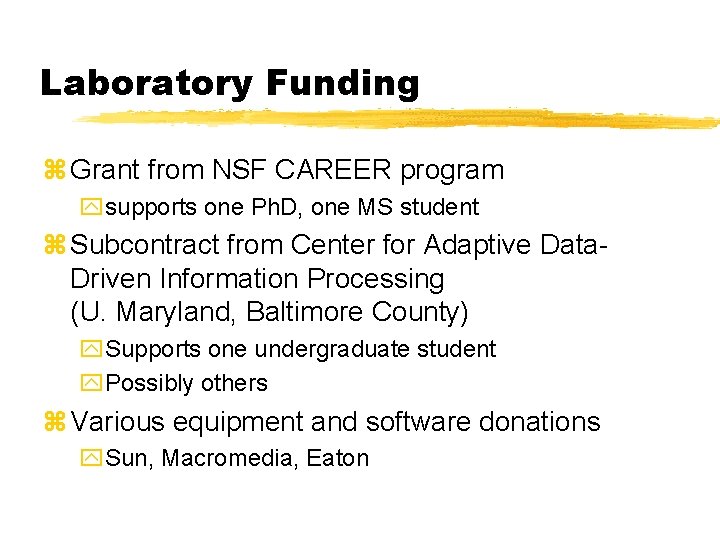 Laboratory Funding

Grant from NSF CAREER program

supports one PhD, one MS student

Subcontract from Center for Adaptive Data-Driven Information Processing (U. Maryland, Baltimore County)

Supports one undergraduate student

Possibly others

Various equipment and software donations

Sun, Macromedia, Eaton